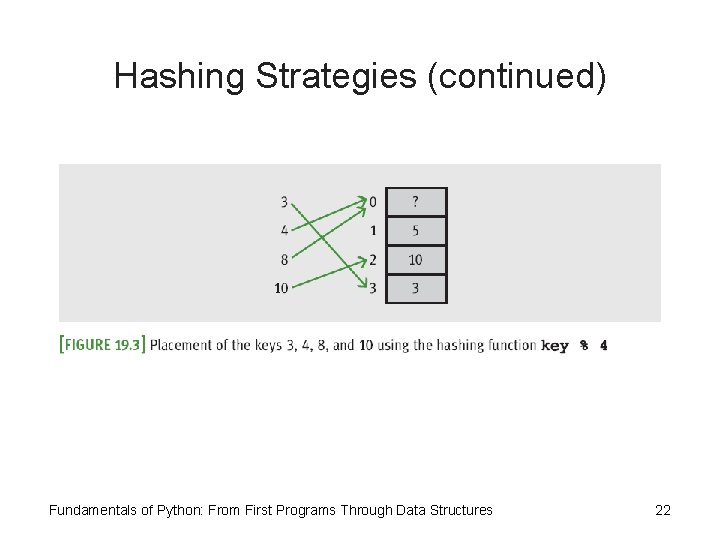 Hashing Strategies (continued)

3
4
8
10

0
1
2
3

?
5
10
3

[FIGURE 19.3] Placement of the keys 3, 4, 8, and 10 using the hashing function key % 4

Fundamentals of Python: From First Programs Through Data Structures

22